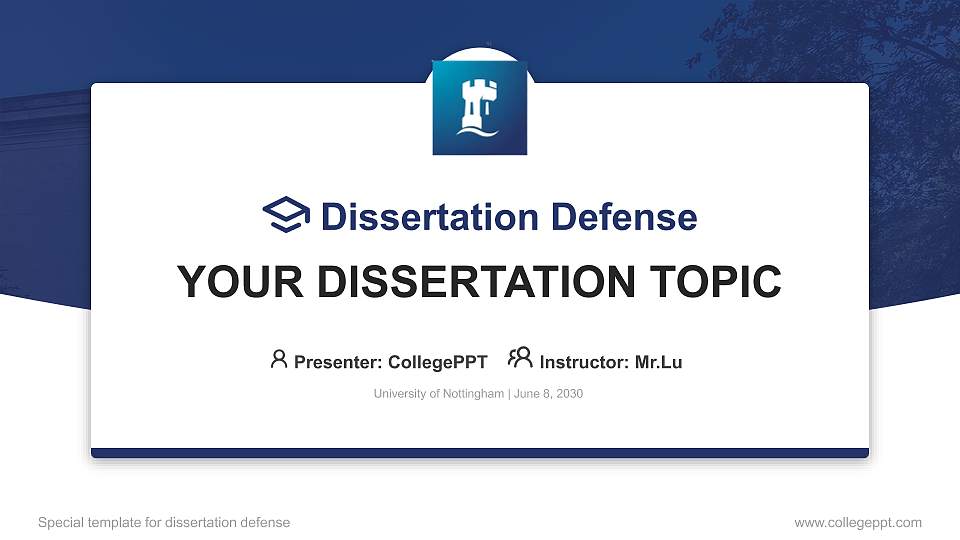 Dissertation Defense

YOUR DISSERTATION TOPIC

Presenter: CollegePPT Instructor: Mr.Lu

University of Nottingham | June 8, 2030

Special template for dissertation defense

www.collegeppt.com